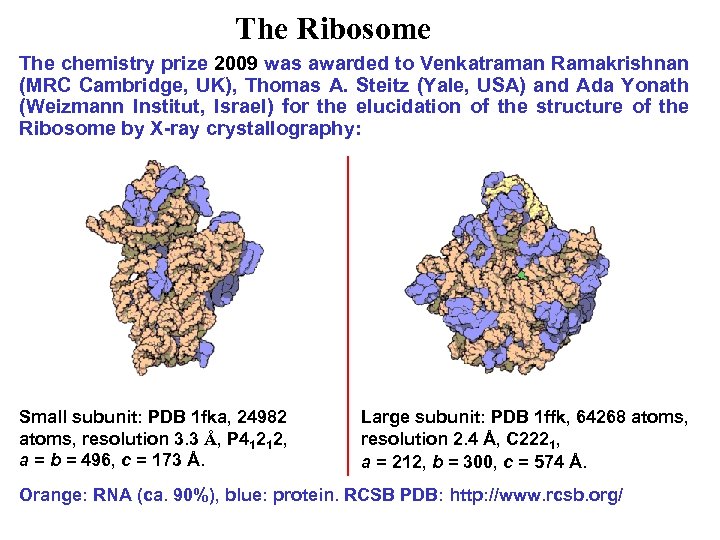 The Ribosome

The chemistry prize 2009 was awarded to Venkatraman Ramakrishnan (MRC Cambridge, UK), Thomas A. Steitz (Yale, USA) and Ada Yonath (Weizmann Institut, Israel) for the elucidation of the structure of the Ribosome by X-ray crystallography:

Small subunit: PDB 1fka, 24982 atoms, resolution 3.3 Å, $P4_12_12$, $a = b = 496$, $c = 173$ Å.

Large subunit: PDB 1ffk, 64268 atoms, resolution 2.4 Å, $C222_1$, $a = 212$, $b = 300$, $c = 574$ Å.

Orange: RNA (ca. 90%), blue: protein. RCSB PDB: http://www.rcsb.org/